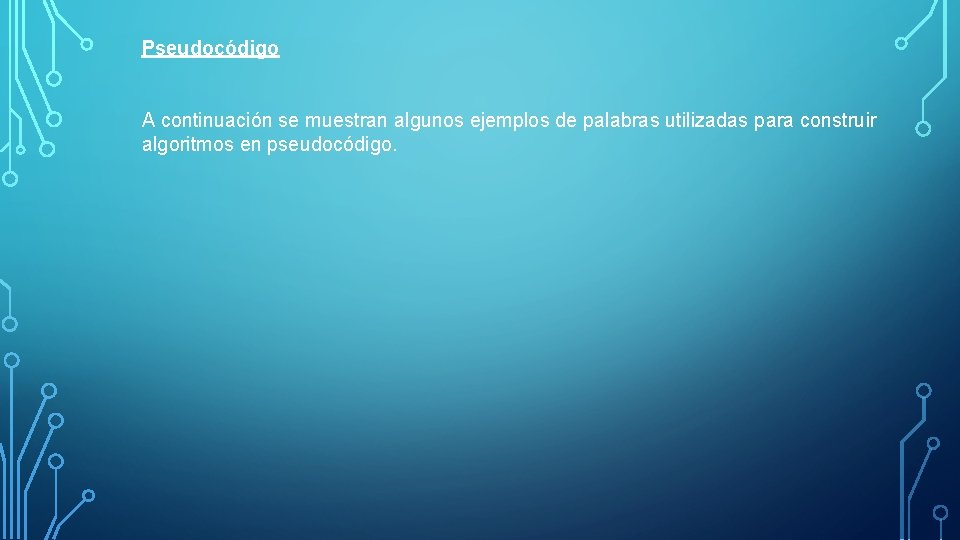 Pseudocódigo

A continuación se muestran algunos ejemplos de palabras utilizadas para construir algoritmos en pseudocódigo.